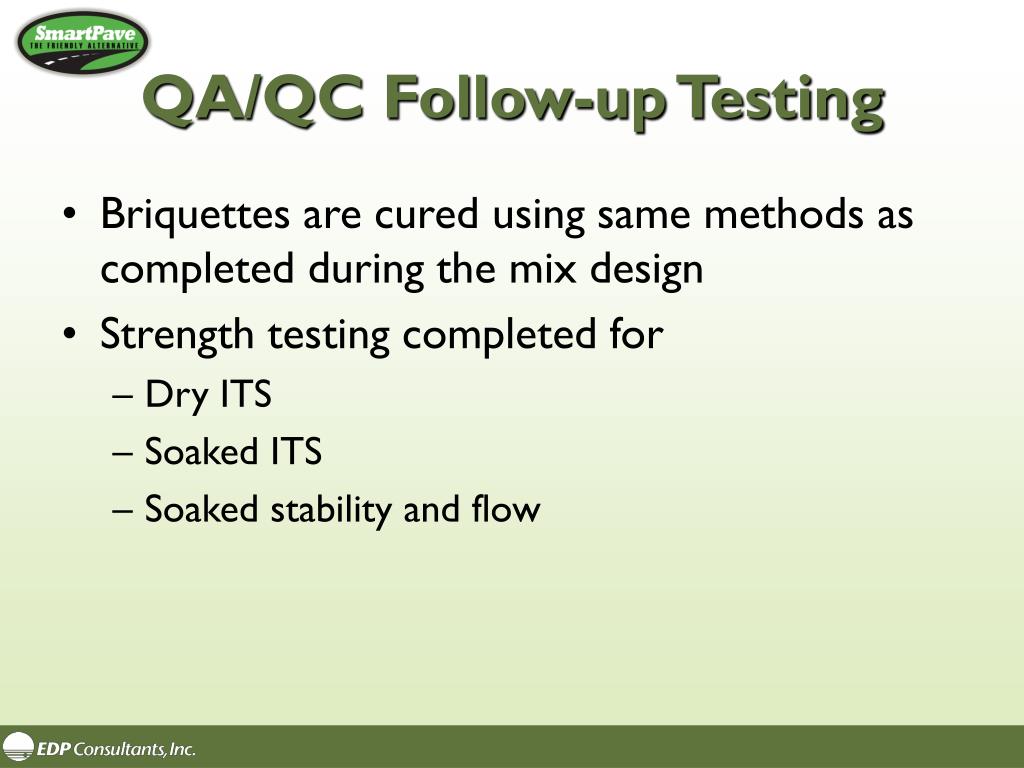 SmartPave
THE FRIENDLY ALTERNATIVE

QA/QC Follow-up Testing

• Briquettes are cured using same methods as completed during the mix design
• Strength testing completed for
– Dry ITS
– Soaked ITS
– Soaked stability and flow

EDP Consultants, Inc.